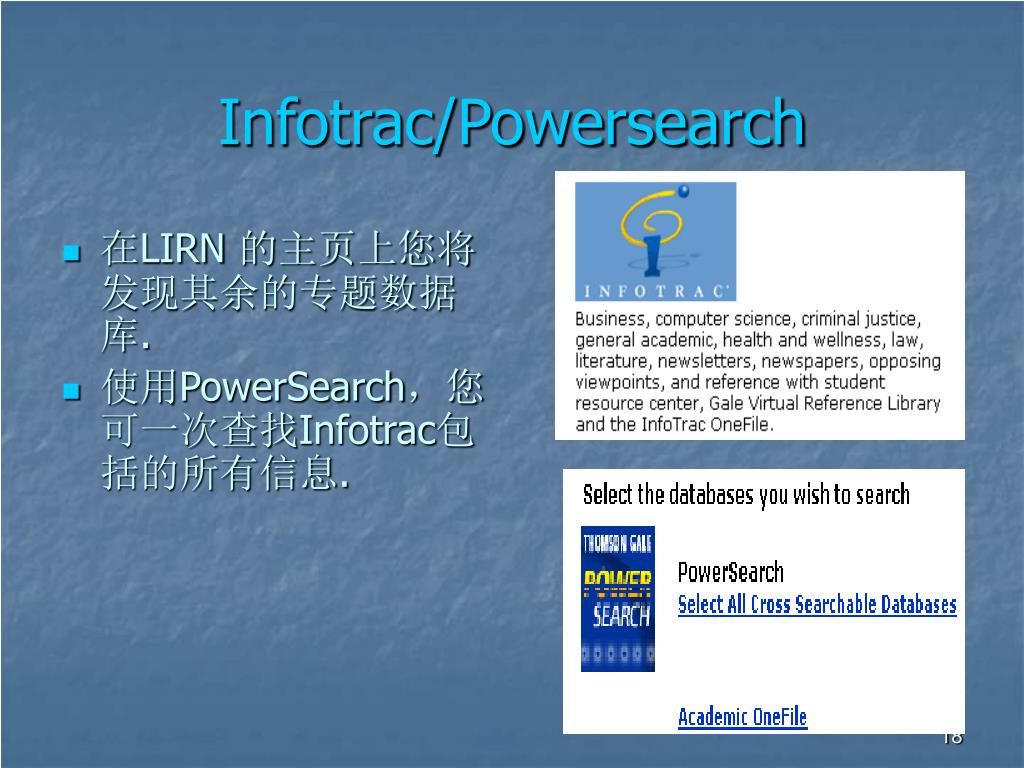 Infotrac/Powersearch

在LIRN 的主页上您将发现其余的专题数据库.

使用PowerSearch，您可一次查找Infotrac包括的所有信息.

INFOTRAC

Business, computer science, criminal justice, general academic, health and wellness, law, literature, newsletters, newspapers, opposing viewpoints, and reference with student resource center, Gale Virtual Reference Library and the InfoTrac OneFile.

Select the databases you wish to search

THOMSON GALE POWER SEARCH

PowerSearch
Select All Cross Searchable Databases

Academic OneFile

18